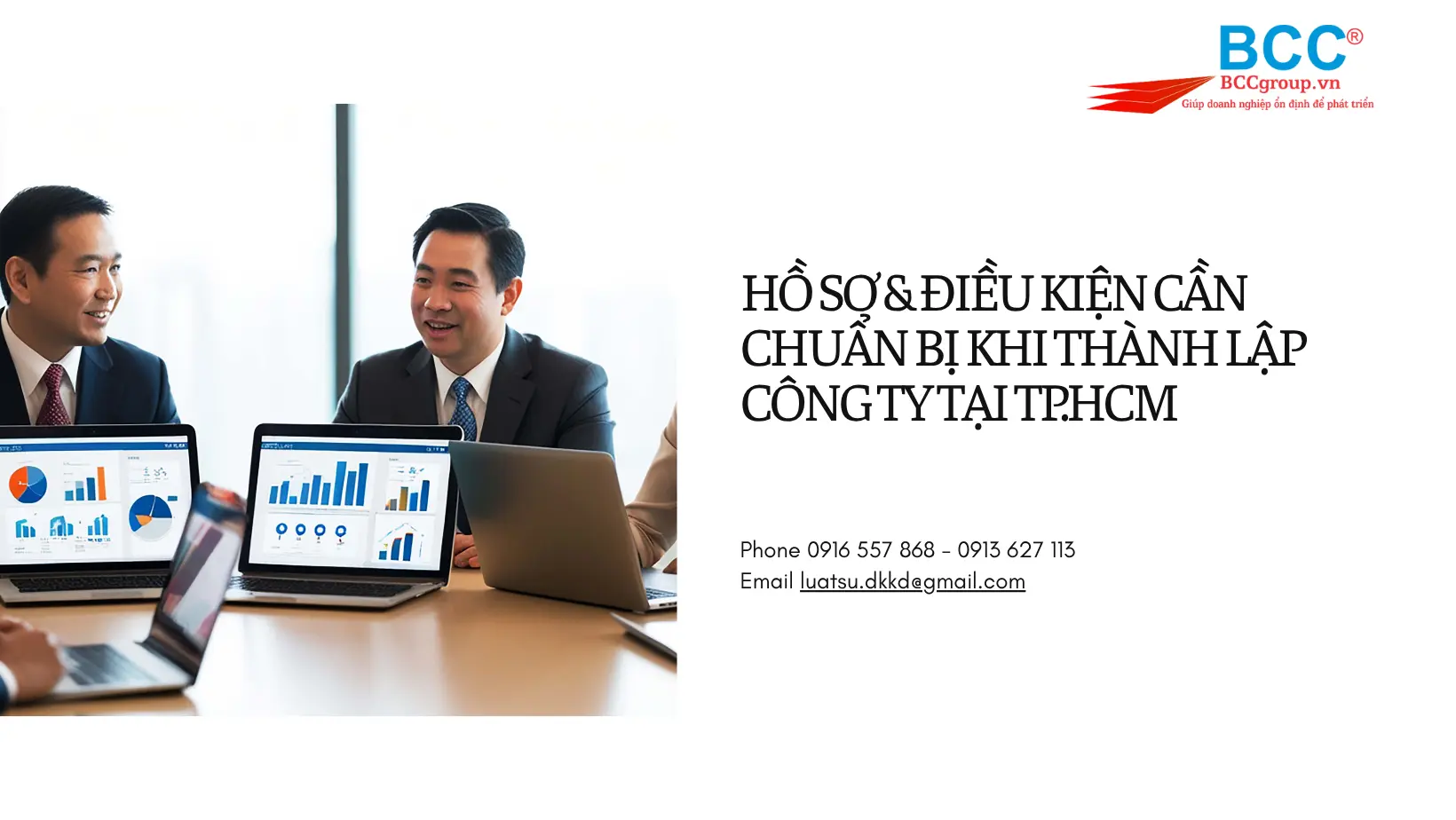 BCC®
BCCgroup.vn
Giúp doanh nghiệp ổn định để phát triển

HỒ SƠ & ĐIỀU KIỆN CẦN CHUẨN BỊ KHI THÀNH LẬP CÔNG TY TẠI TP.HCM

Phone 0916 557 868 - 0913 627 113
Email luatsu.dkkd@gmail.com